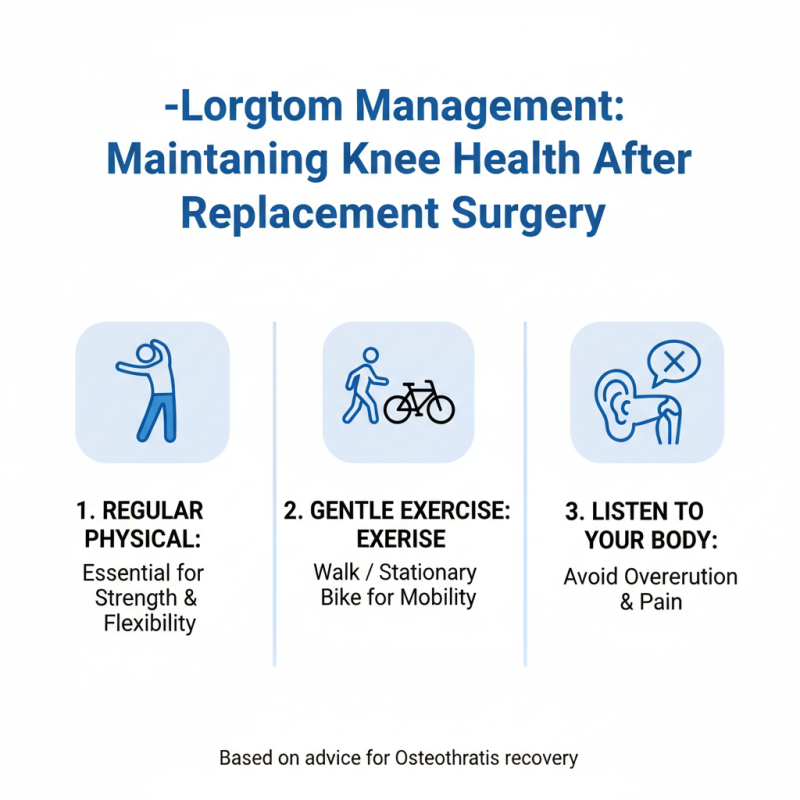 -Lorgtom Management: Maintaning Knee Health After Replacement Surgery

1. REGULAR PHYSICAL:
Essential for Strength & Flexibility

2. GENTLE EXERCISE: EXERISE
Walk / Stationary Bike for Mobility

3. LISTEN TO YOUR BODY:
Avoid Overerution & Pain

Based on advice for Osteothratis recovery